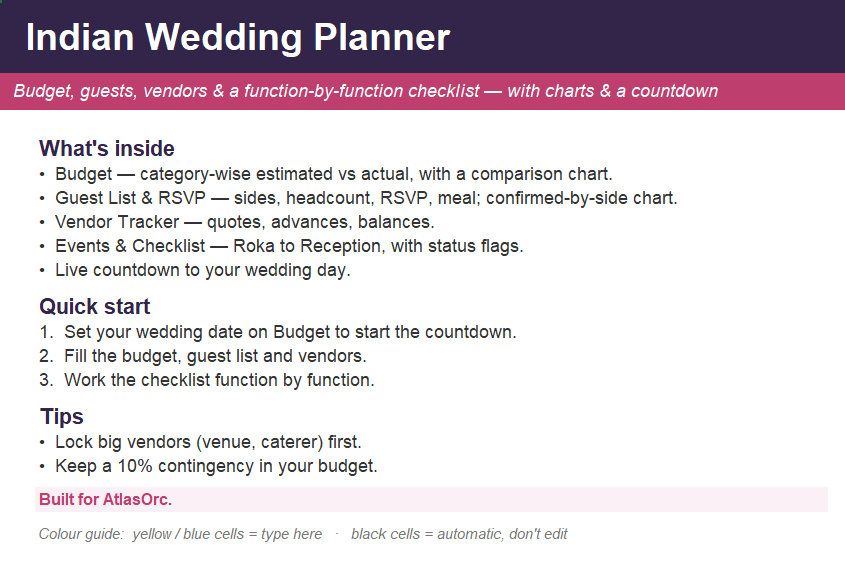 Indian Wedding Planner

Budget, guests, vendors & a function-by-function checklist — with charts & a countdown

What's inside
• Budget — category-wise estimated vs actual, with a comparison chart.
• Guest List & RSVP — sides, headcount, RSVP, meal; confirmed-by-side chart.
• Vendor Tracker — quotes, advances, balances.
• Events & Checklist — Roka to Reception, with status flags.
• Live countdown to your wedding day.

Quick start
1. Set your wedding date on Budget to start the countdown.
2. Fill the budget, guest list and vendors.
3. Work the checklist function by function.

Tips
• Lock big vendors (venue, caterer) first.
• Keep a 10% contingency in your budget.

Built for AtlasOrc.

Colour guide: yellow / blue cells = type here · black cells = automatic, don't edit